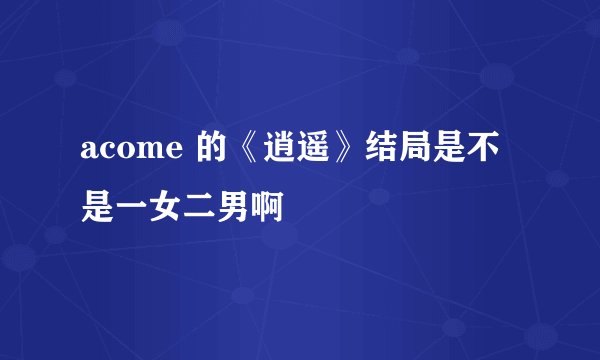 acome 的《逍遥》结局是不是一女二男啊